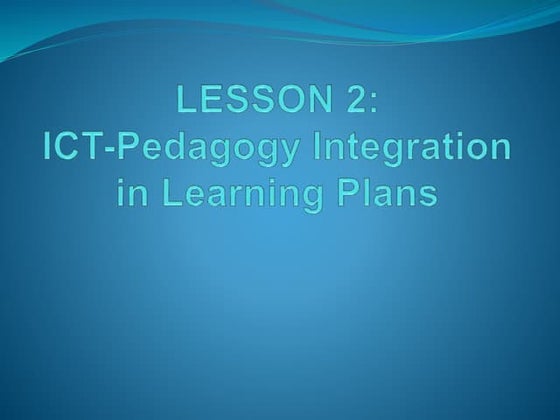 LESSON 2:
ICT-Pedagogy Integration in Learning Plans